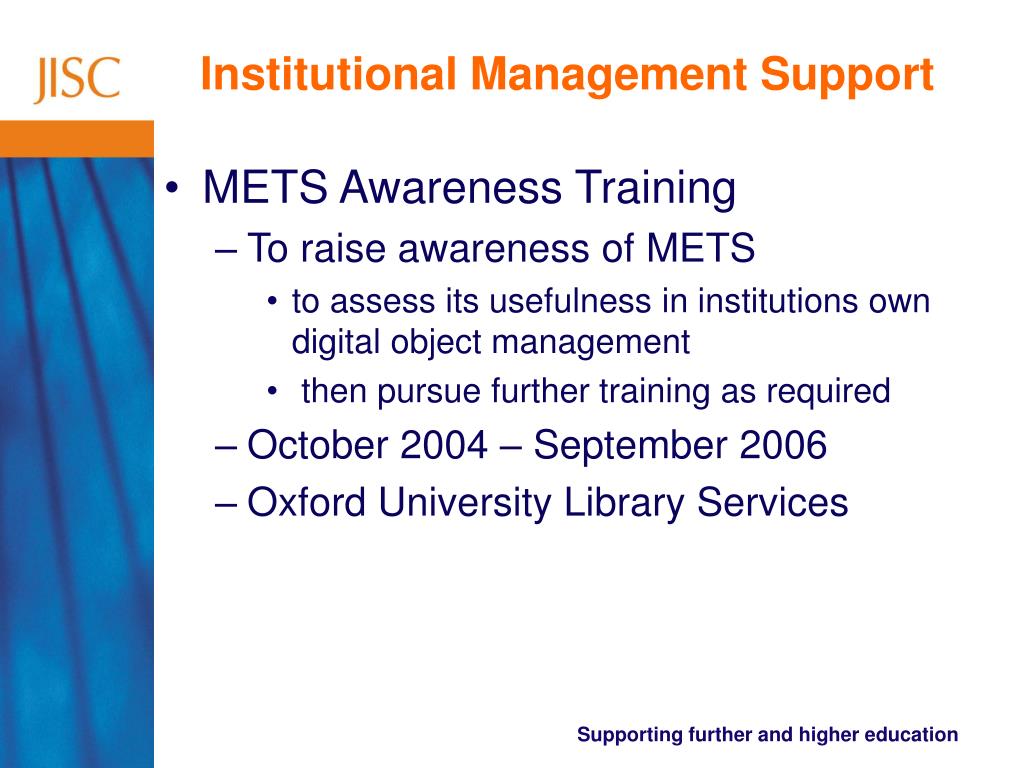 JISC

Institutional Management Support

• METS Awareness Training
– To raise awareness of METS
• to assess its usefulness in institutions own digital object management
• then pursue further training as required
– October 2004 – September 2006
– Oxford University Library Services

Supporting further and higher education